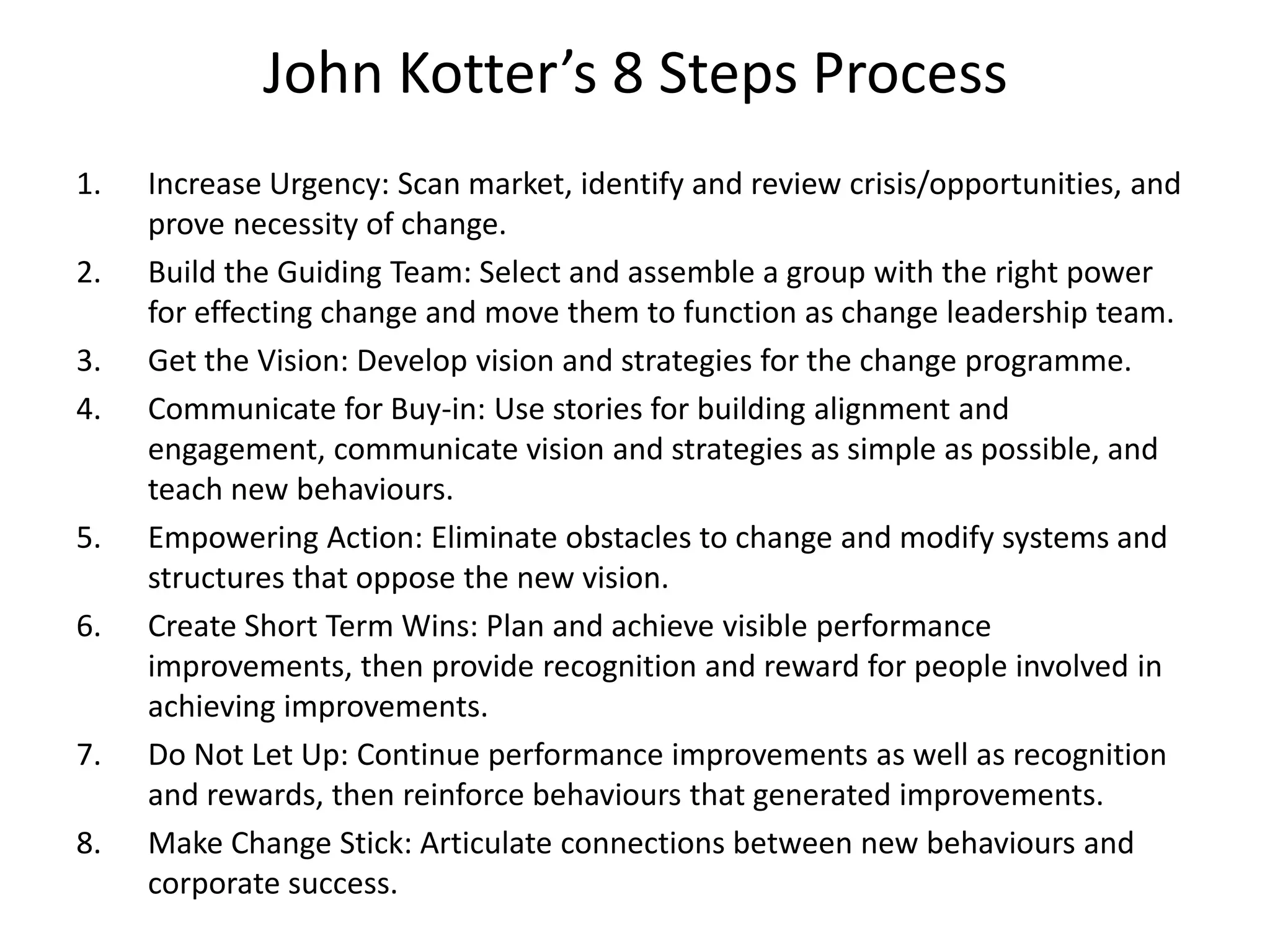 John Kotter’s 8 Steps Process

1. Increase Urgency: Scan market, identify and review crisis/opportunities, and prove necessity of change.
2. Build the Guiding Team: Select and assemble a group with the right power for effecting change and move them to function as change leadership team.
3. Get the Vision: Develop vision and strategies for the change programme.
4. Communicate for Buy-in: Use stories for building alignment and engagement, communicate vision and strategies as simple as possible, and teach new behaviours.
5. Empowering Action: Eliminate obstacles to change and modify systems and structures that oppose the new vision.
6. Create Short Term Wins: Plan and achieve visible performance improvements, then provide recognition and reward for people involved in achieving improvements.
7. Do Not Let Up: Continue performance improvements as well as recognition and rewards, then reinforce behaviours that generated improvements.
8. Make Change Stick: Articulate connections between new behaviours and corporate success.